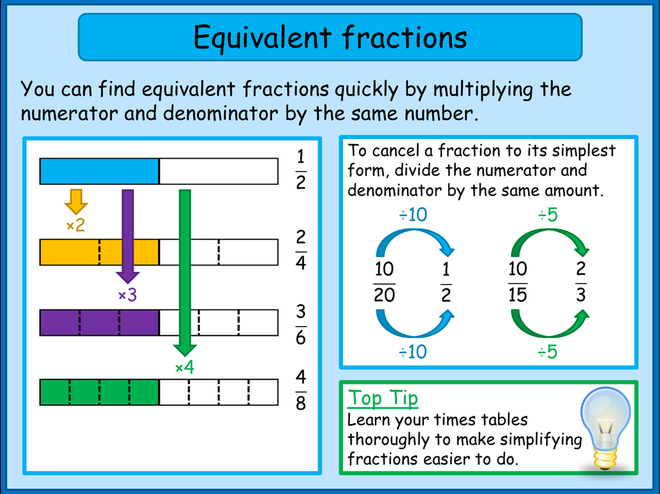 Equivalent fractions

You can find equivalent fractions quickly by multiplying the numerator and denominator by the same number.

$\frac{1}{2}$

×2

$\frac{2}{4}$

×3

$\frac{3}{6}$

×4

$\frac{4}{8}$

To cancel a fraction to its simplest form, divide the numerator and denominator by the same amount.

÷10

$\frac{10}{20}$ $\frac{1}{2}$

÷10

÷5

$\frac{10}{15}$ $\frac{2}{3}$

÷5

Top Tip
Learn your times tables thoroughly to make simplifying fractions easier to do.